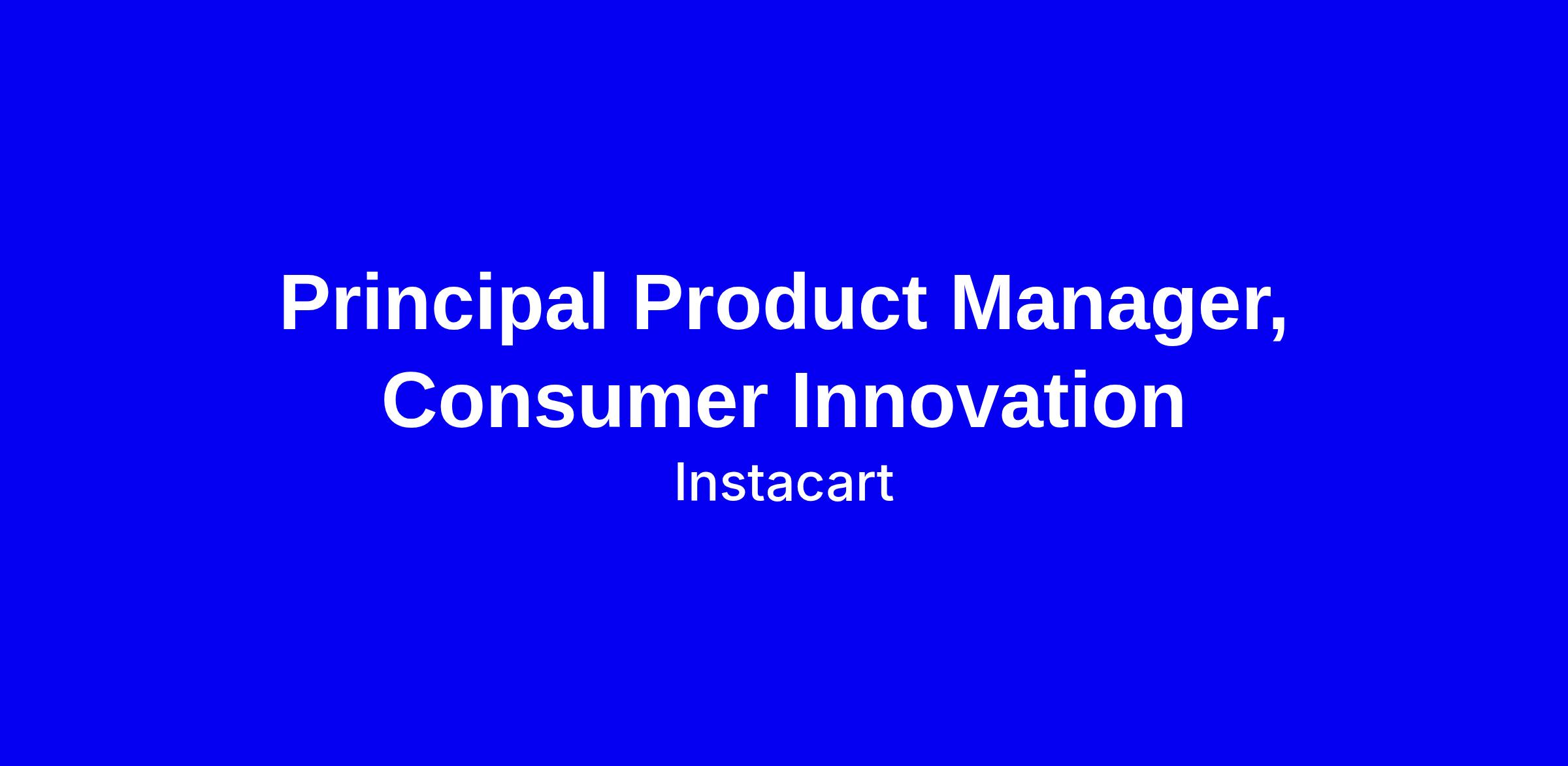 Principal Product Manager, Consumer Innovation

Instacart